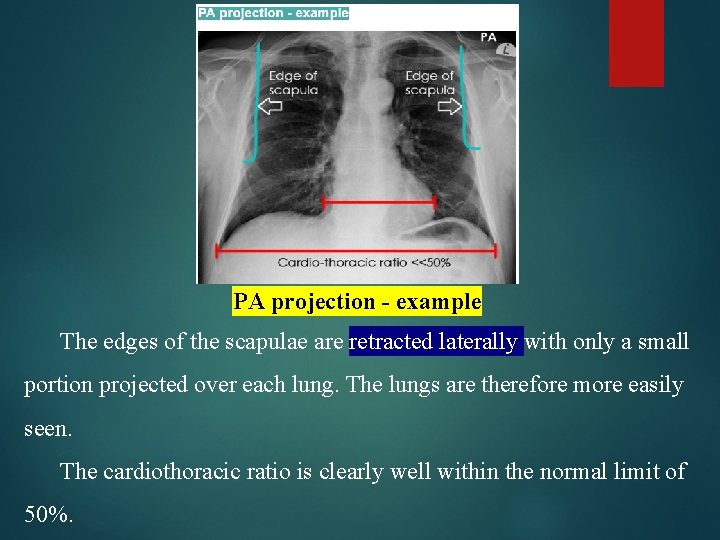 PA projection - example

PA

L

Edge of scapula

Edge of scapula

Cardio-thoracic ratio <<50%

PA projection - example

The edges of the scapulae are retracted laterally with only a small portion projected over each lung. The lungs are therefore more easily seen.

The cardiothoracic ratio is clearly well within the normal limit of 50%.